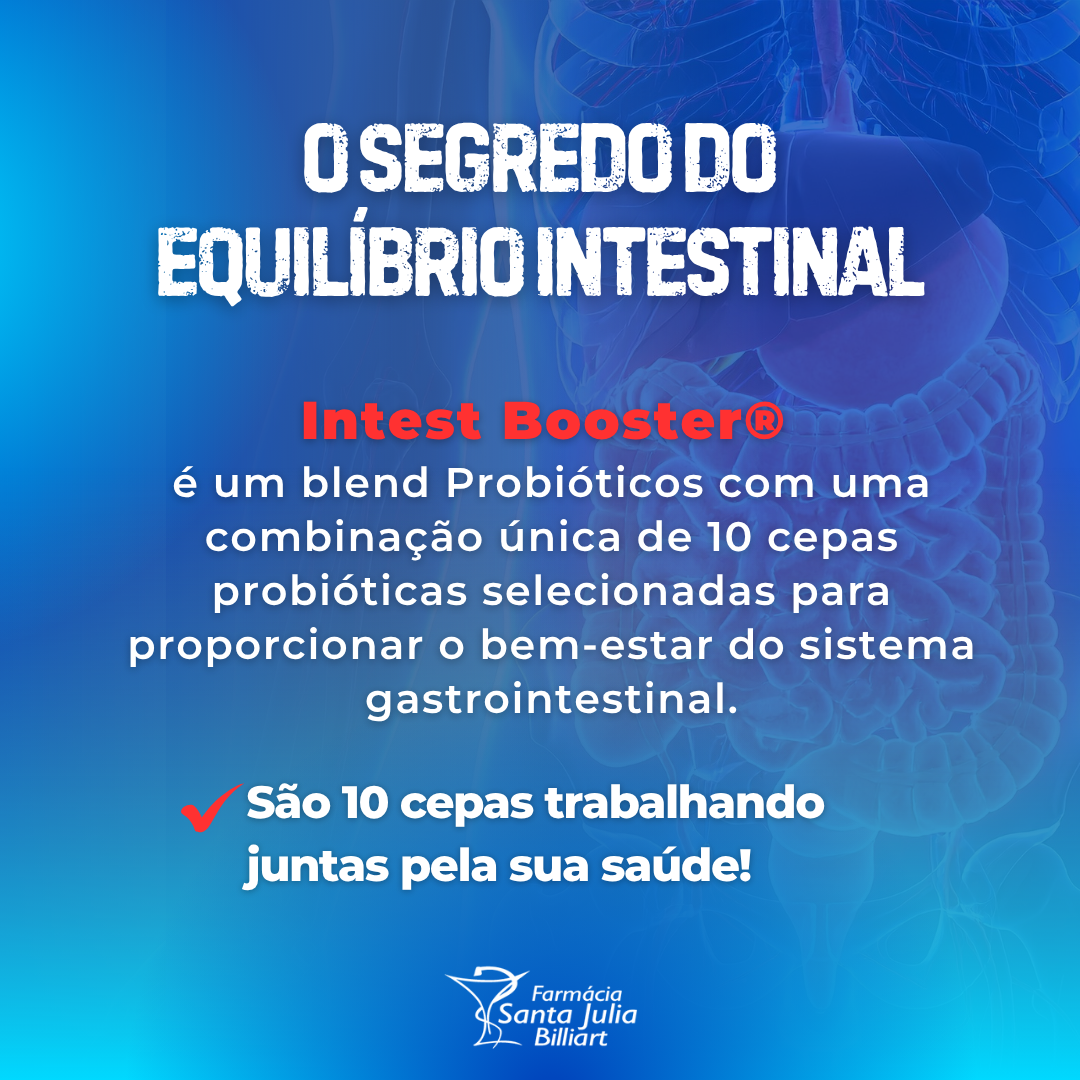 O SEGREDO DO EQUILÍBRIO INTESTINAL

Intest Booster®
é um blend Probióticos com uma combinação única de 10 cepas probióticas selecionadas para proporcionar o bem-estar do sistema gastrointestinal.

São 10 cepas trabalhando juntas pela sua saúde!

Farmácia Santa Julia Billiart